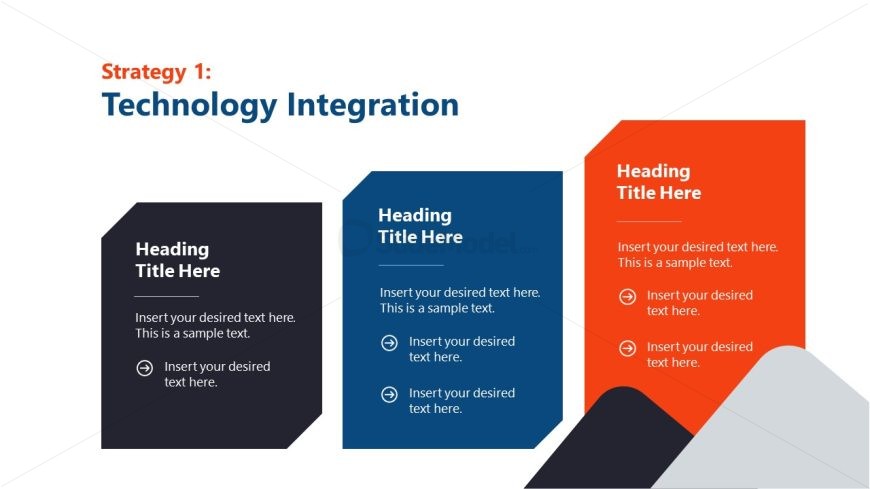 Strategy 1:
Technology Integration

Heading Title Here

Insert your desired text here. This is a sample text.

Insert your desired text here.

Heading Title Here

Insert your desired text here. This is a sample text.

Insert your desired text here.

Insert your desired text here.

Heading Title Here

Insert your desired text here. This is a sample text.

Insert your desired text here.

Insert your desired text here.